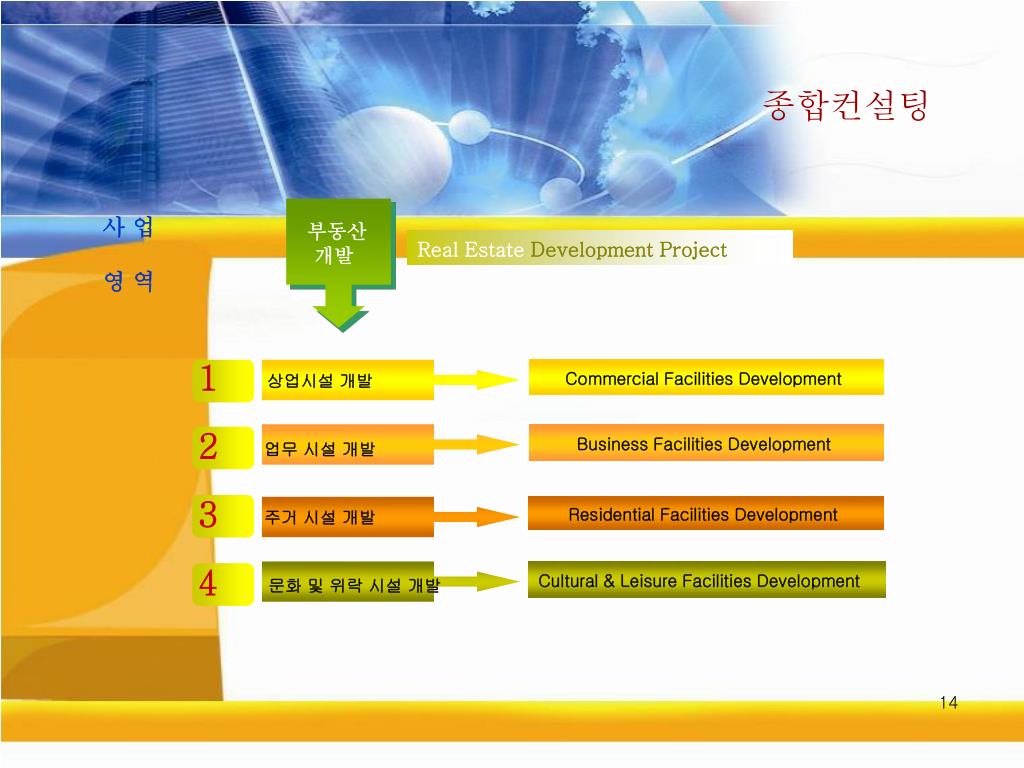 종합컨설팅

사 업

영 역

부동산 개발

Real Estate Development Project

1 상업시설 개발

Commercial Facilities Development

2 업무 시설 개발

Business Facilities Development

3 주거 시설 개발

Residential Facilities Development

4 문화 및 위락 시설 개발

Cultural & Leisure Facilities Development

14